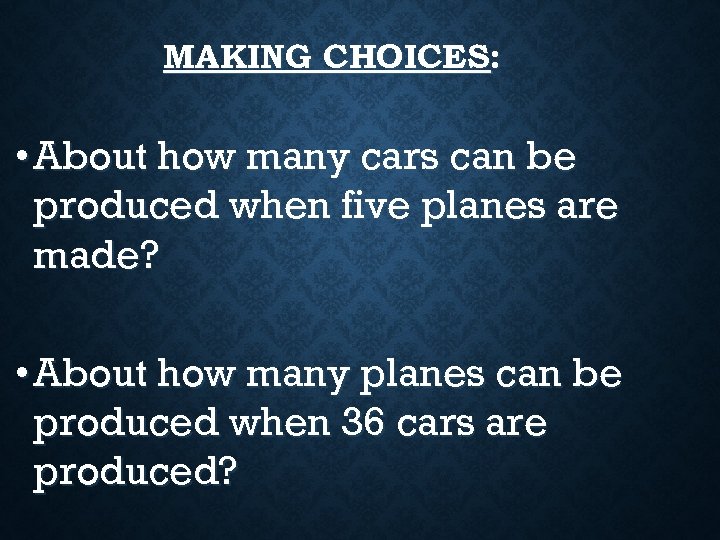 MAKING CHOICES:

• About how many cars can be produced when five planes are made?

• About how many planes can be produced when 36 cars are produced?